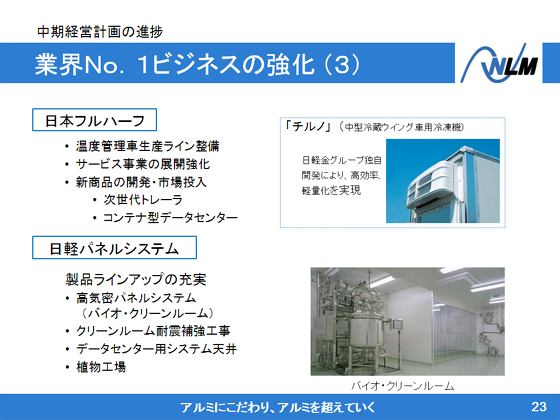 中期経営計画の進捗

業界No. 1ビジネスの強化（3）

NLM

日本フルハーフ

• 温度管理車生産ライン整備
• サービス事業の展開強化
• 新商品の開発・市場投入
  • 次世代トレーラ
  • コンテナ型データセンター

「チルノ」（中型冷蔵ウイング車用冷凍機）

日軽金グループ独自開発により、高効率、軽量化を実現

日軽パネルシステム

製品ラインアップの充実
• 高気密パネルシステム（バイオ・クリーンルーム）
• クリーンルーム耐震補強工事
• データセンター用システム天井
• 植物工場

バイオ・クリーンルーム

アルミにこだわり、アルミを超えていく

23